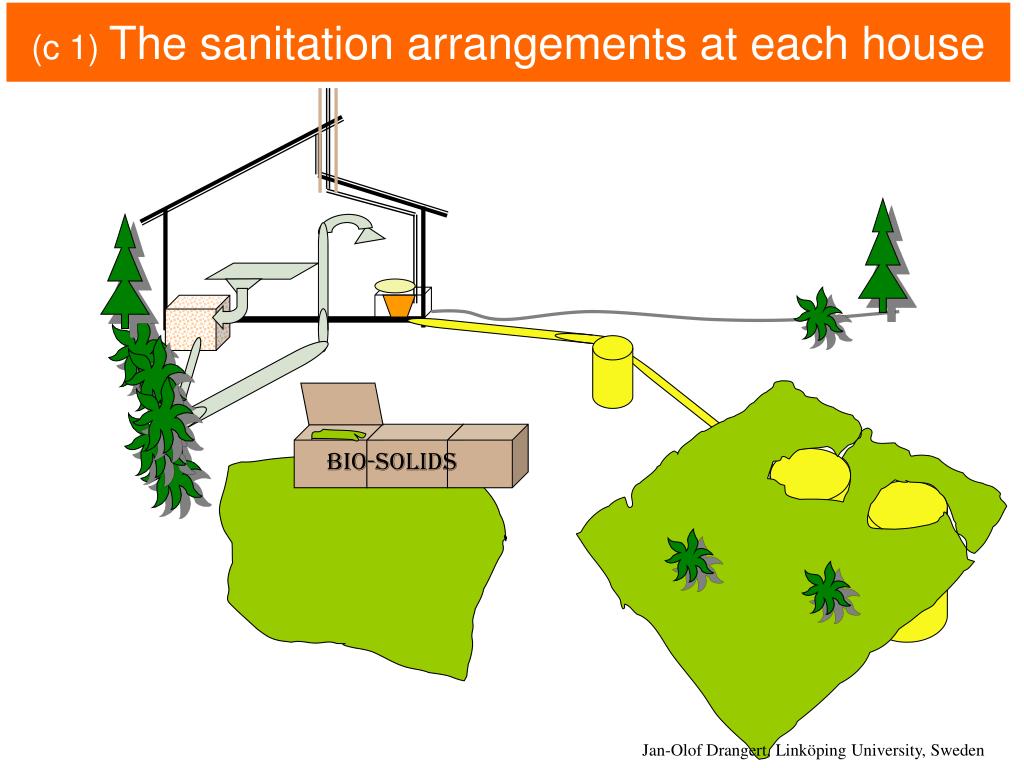 (c 1) The sanitation arrangements at each house

BIO-SOLIDS

Jan-Olof Drangert, Linköping University, Sweden